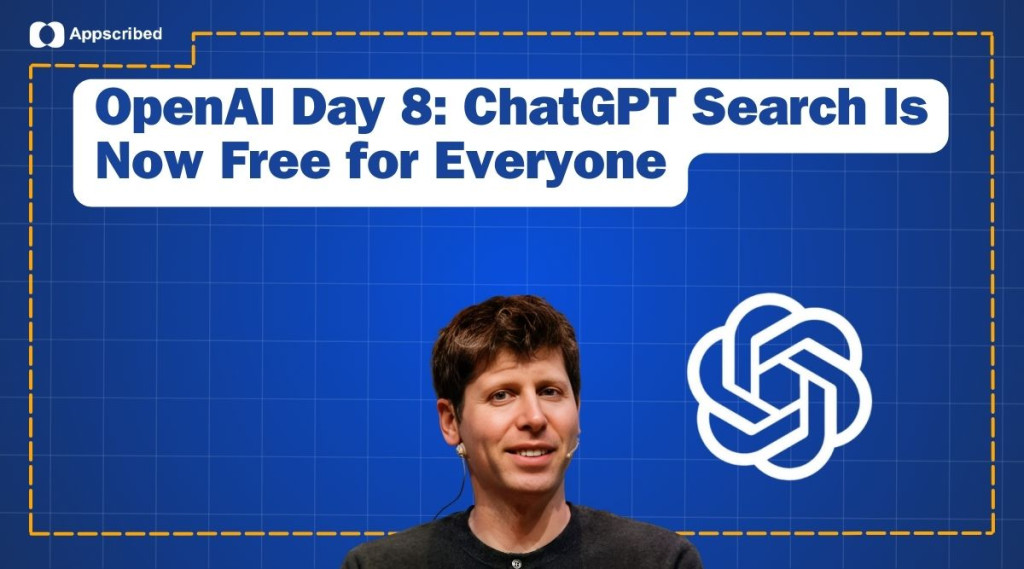 Appscribed

OpenAI Day 8: ChatGPT Search Is Now Free for Everyone